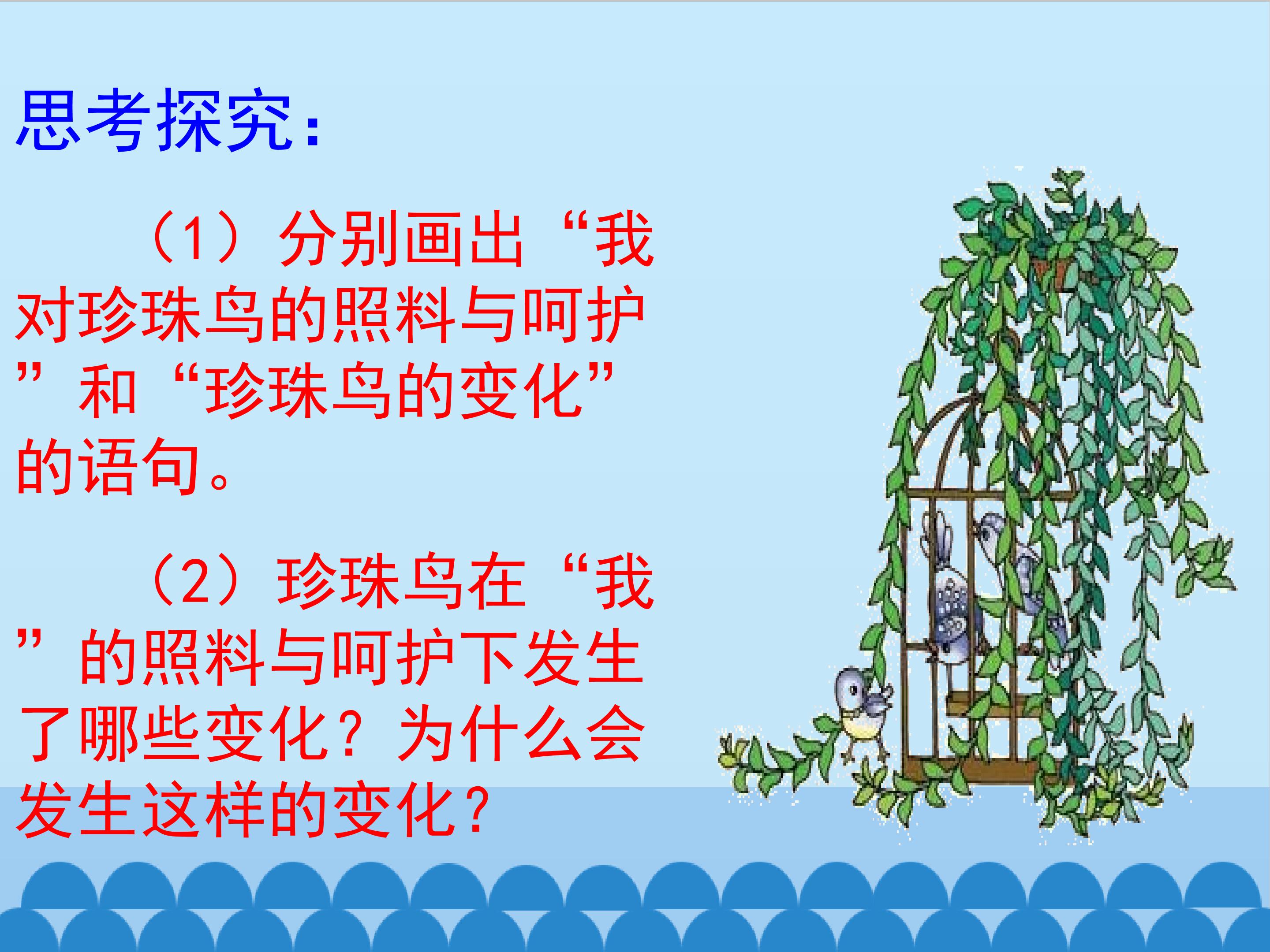 思考探究：

（1）分别画出“我对珍珠鸟的照料与呵护”和“珍珠鸟的变化”的语句。

（2）珍珠鸟在“我”的照料与呵护下发生了哪些变化？为什么会发生这样的变化？